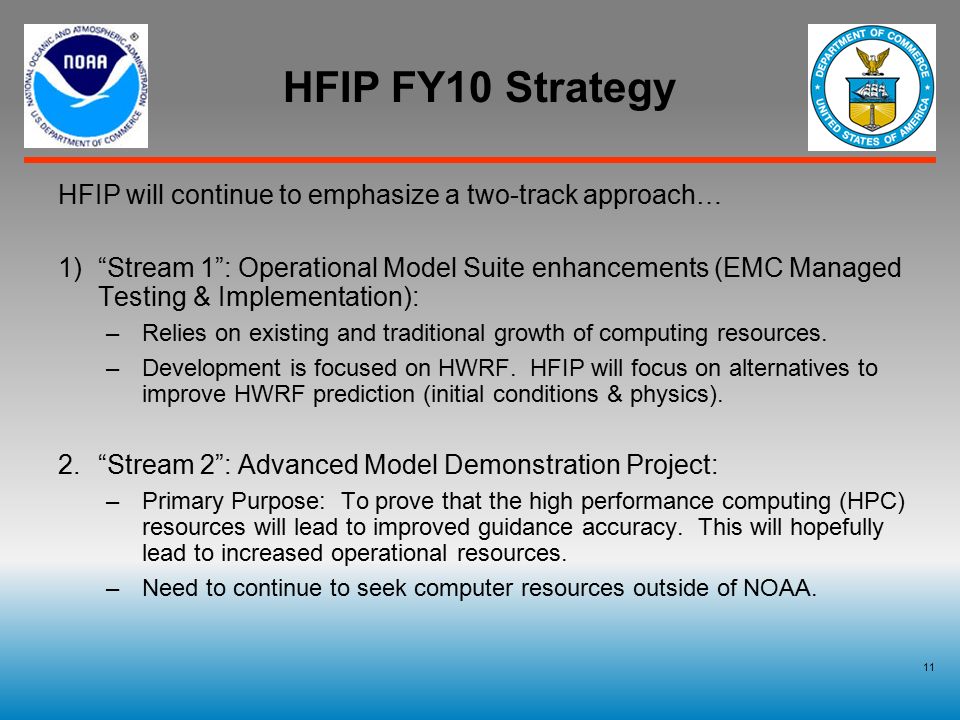 NATIONAL OCEANIC AND ATMOSPHERIC ADMINISTRATION
NOAA
U.S. DEPARTMENT OF COMMERCE

HFIP FY10 Strategy

DEPARTMENT OF COMMERCE
UNITED STATES OF AMERICA

HFIP will continue to emphasize a two-track approach…

1) “Stream 1”: Operational Model Suite enhancements (EMC Managed Testing & Implementation):

– Relies on existing and traditional growth of computing resources.

– Development is focused on HWRF. HFIP will focus on alternatives to improve HWRF prediction (initial conditions & physics).

2. “Stream 2”: Advanced Model Demonstration Project:

– Primary Purpose: To prove that the high performance computing (HPC) resources will lead to improved guidance accuracy. This will hopefully lead to increased operational resources.

– Need to continue to seek computer resources outside of NOAA.

11